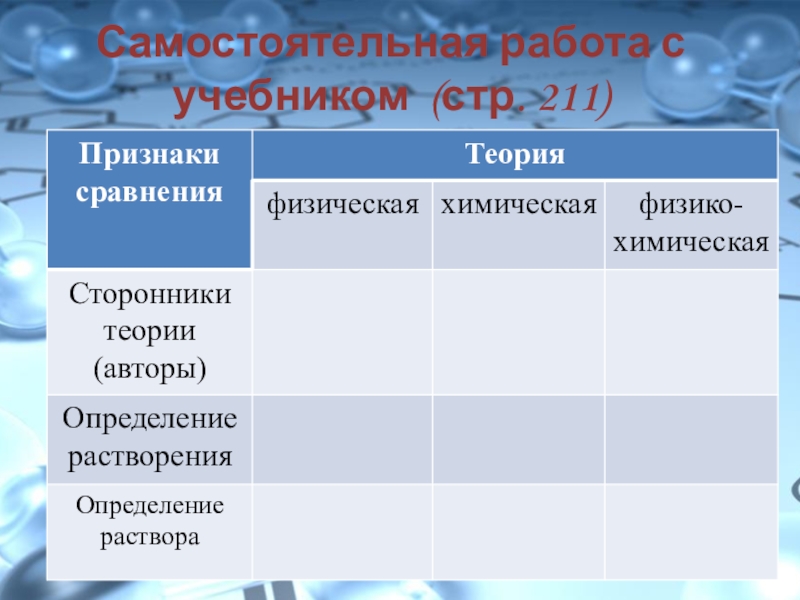 Самостоятельная работа с учебником (стр. 211)

| Признаки сравнения | Теория | | |
|---|---|---|---|
| | физическая | химическая | физико-химическая |
| Сторонники теории (авторы) | | | |
| Определение растворения | | | |
| Определение раствора | | | |